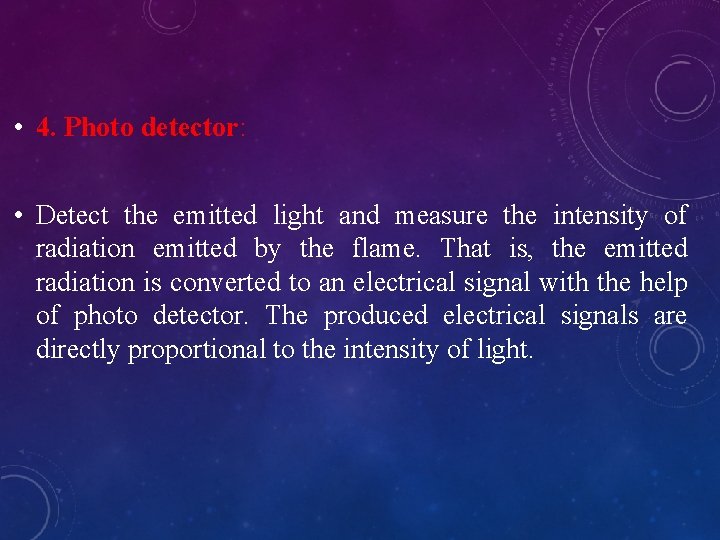 • 4. Photo detector:

• Detect the emitted light and measure the intensity of radiation emitted by the flame. That is, the emitted radiation is converted to an electrical signal with the help of photo detector. The produced electrical signals are directly proportional to the intensity of light.